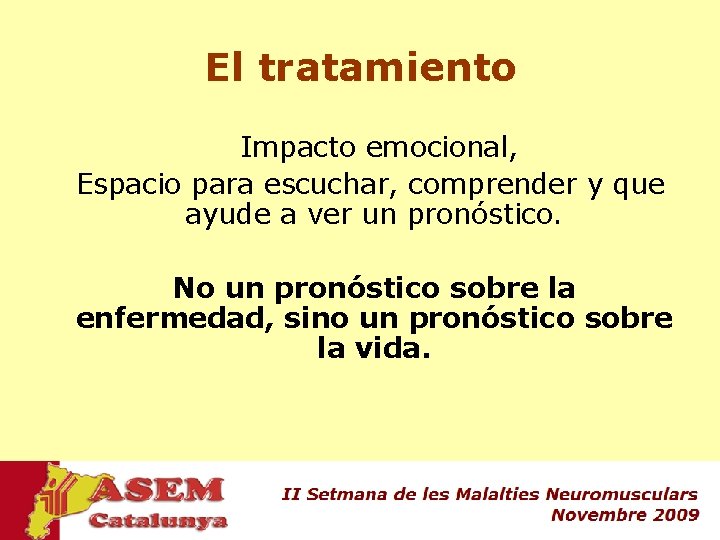 El tratamiento

Impacto emocional,

Espacio para escuchar, comprender y que ayude a ver un pronóstico.

No un pronóstico sobre la enfermedad, sino un pronóstico sobre la vida.

ASEM Catalunya

II Setmana de les Malalties Neuromusculars Novembre 2009